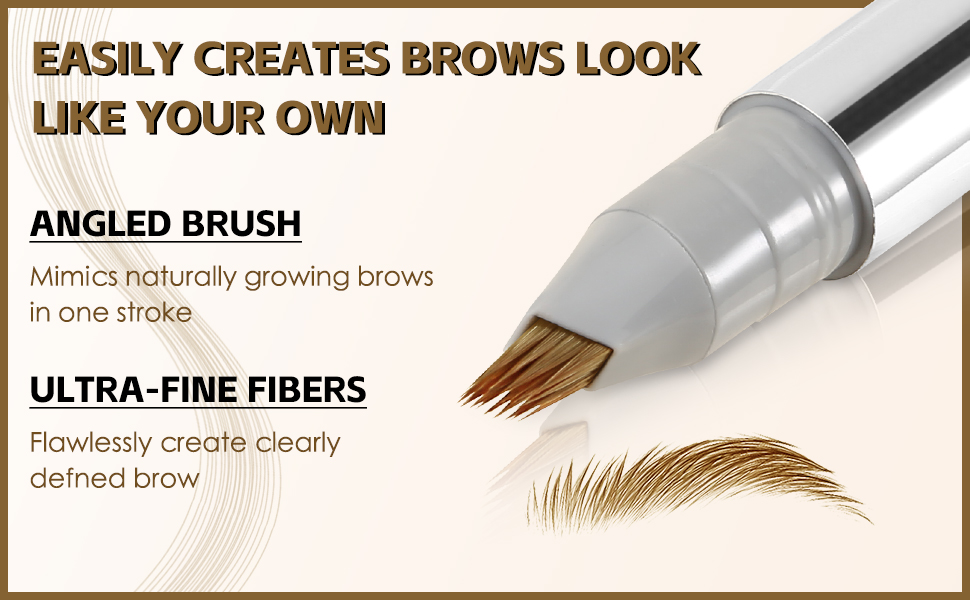 EASILY CREATES BROWS LOOK LIKE YOUR OWN

ANGLED BRUSH

Mimics naturally growing brows in one stroke

ULTRA-FINE FIBERS

Flawlessly create clearly defned brow